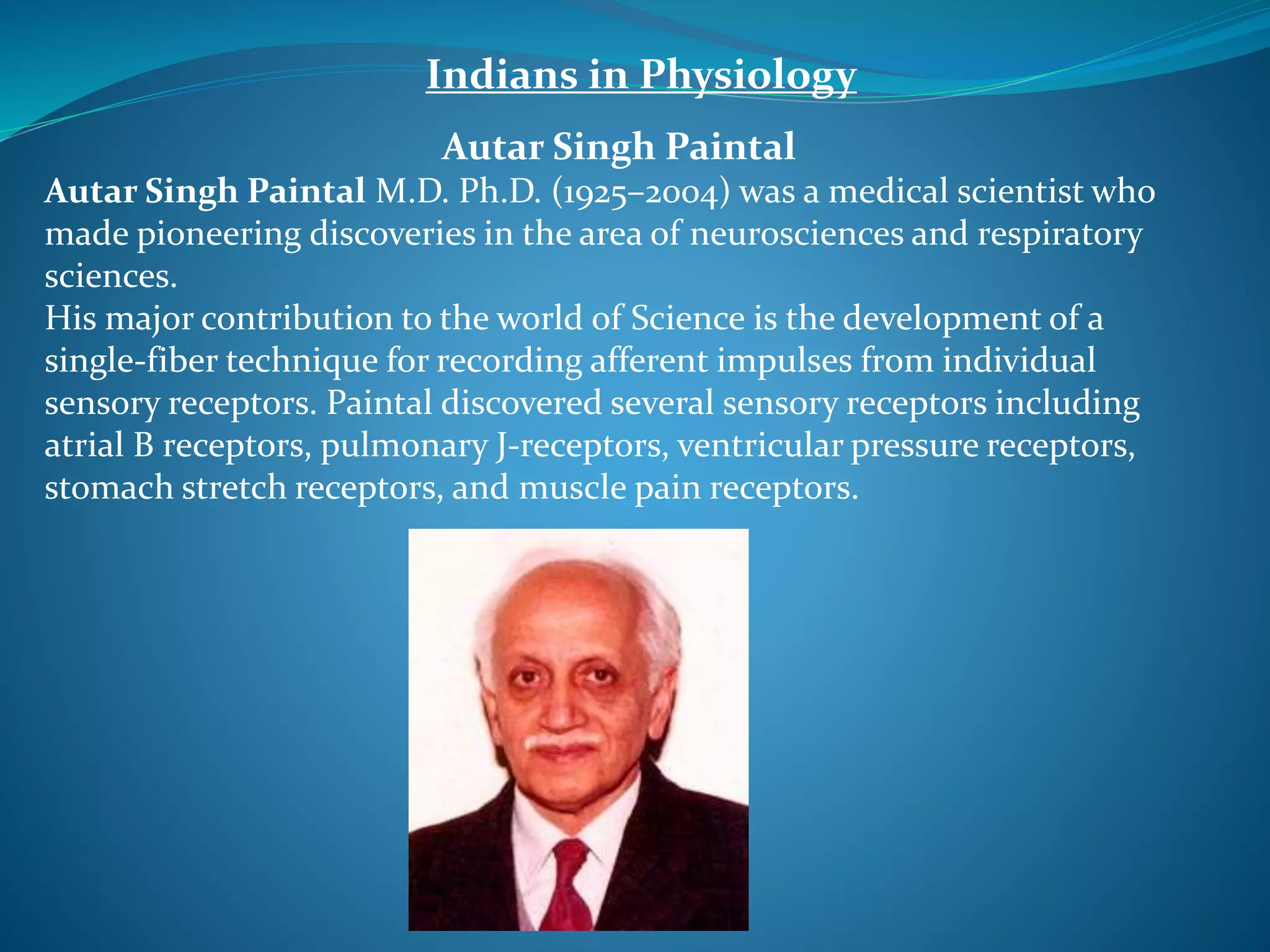 Indians in Physiology

Autar Singh Paintal

Autar Singh Paintal M.D. Ph.D. (1925–2004) was a medical scientist who made pioneering discoveries in the area of neurosciences and respiratory sciences.

His major contribution to the world of Science is the development of a single-fiber technique for recording afferent impulses from individual sensory receptors. Paintal discovered several sensory receptors including atrial B receptors, pulmonary J-receptors, ventricular pressure receptors, stomach stretch receptors, and muscle pain receptors.